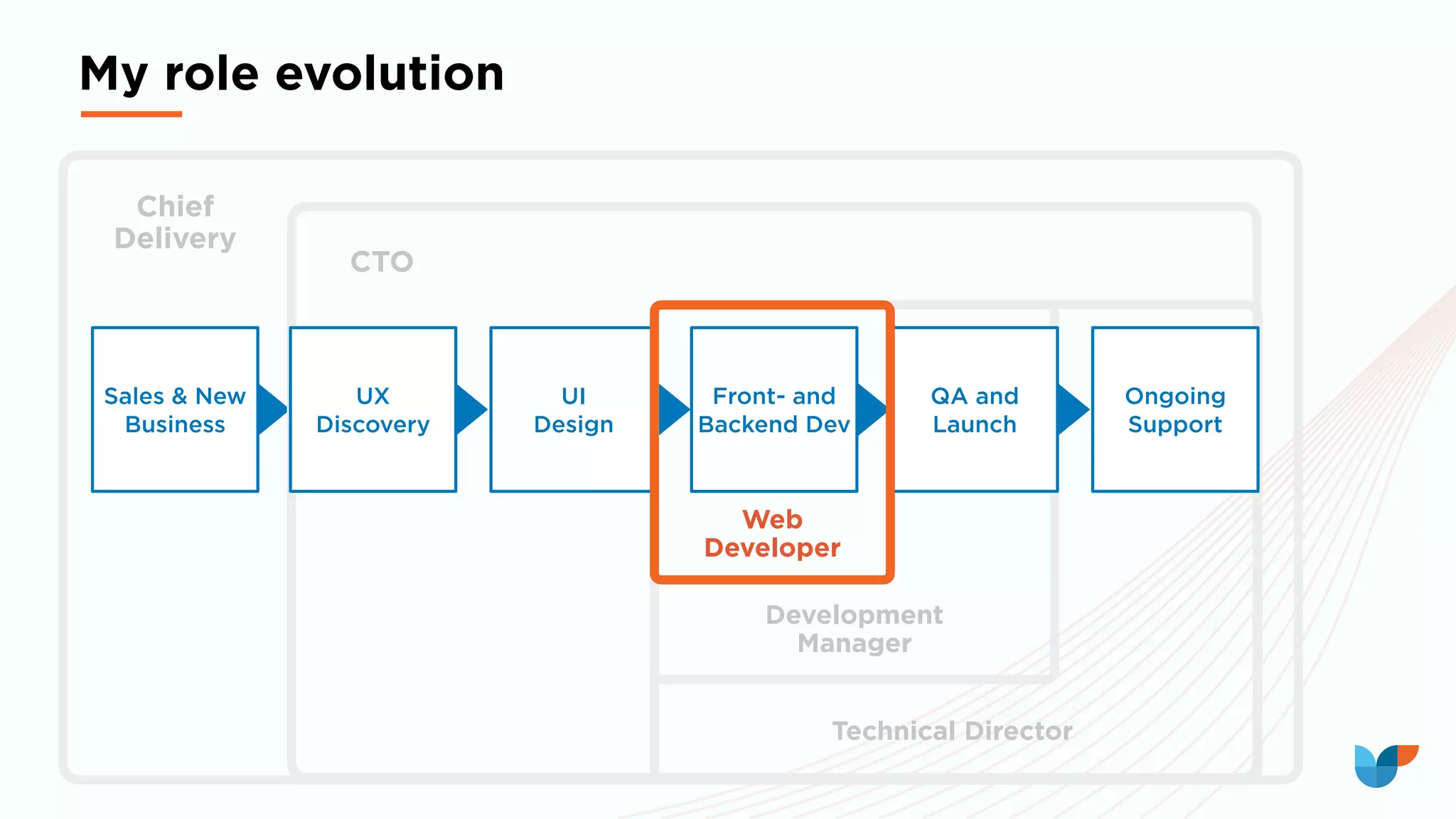 My role evolution

Chief Delivery

CTO

Sales & New Business

UX Discovery

UI Design

Front- and Backend Dev

QA and Launch

Ongoing Support

Web Developer

Development Manager

Technical Director